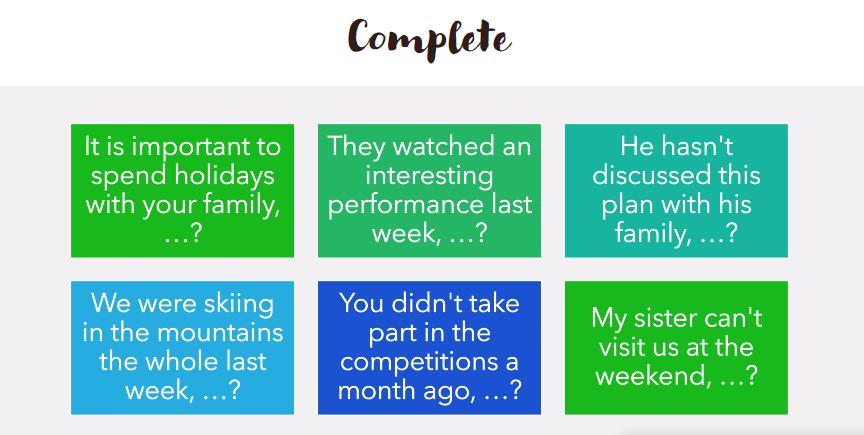 Complete

It is important to spend holidays with your family, …?

They watched an interesting performance last week, …?

He hasn't discussed this plan with his family, …?

We were skiing in the mountains the whole last week, …?

You didn't take part in the competitions a month ago, …?

My sister can't visit us at the weekend, …?